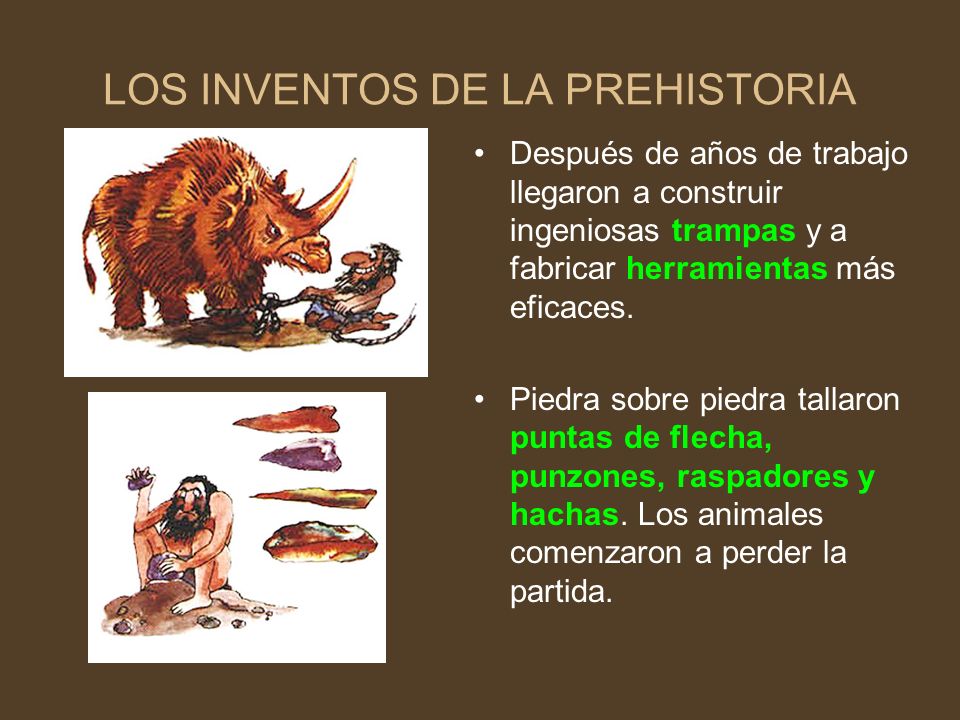 LOS INVENTOS DE LA PREHISTORIA

• Después de años de trabajo llegaron a construir ingeniosas trampas y a fabricar herramientas más eficaces.

• Piedra sobre piedra tallaron puntas de flecha, punzones, raspadores y hachas. Los animales comenzaron a perder la partida.